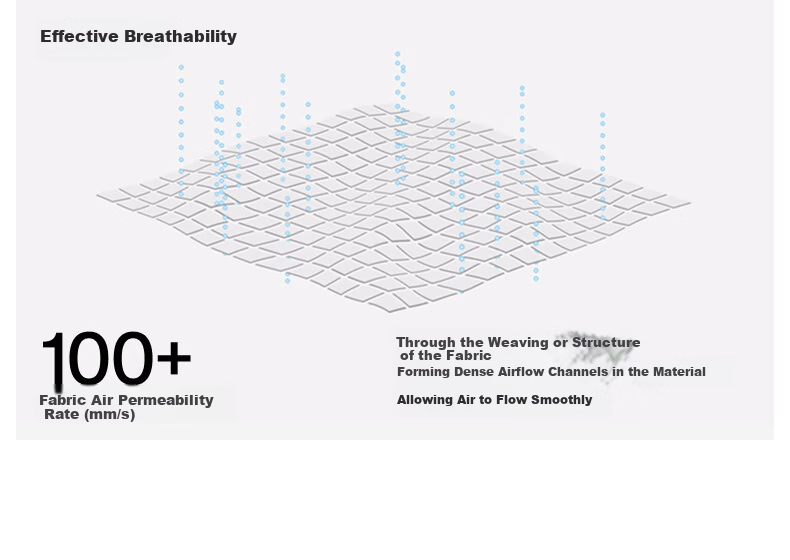 Effective Breathability

100+

Fabric Air Permeability Rate (mm/s)

Through the Weaving or Structure of the Fabric

Forming Dense Airflow Channels in the Material

Allowing Air to Flow Smoothly